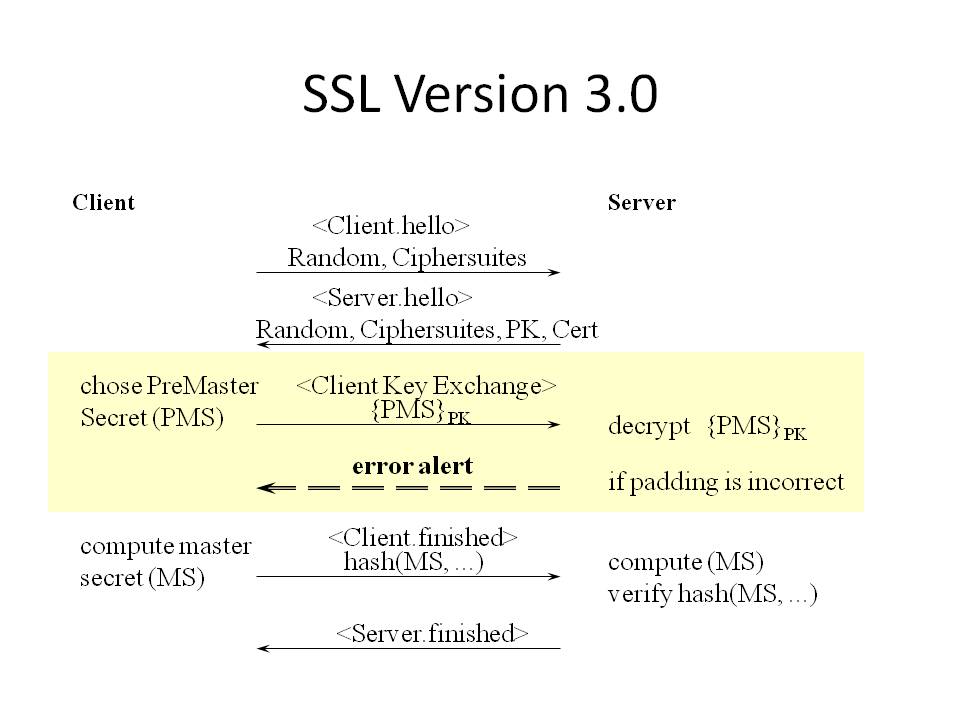 SSL Version 3.0

Client

Server

<Client.hello>
Random, Ciphersuites

<Server.hello>
Random, Ciphersuites, PK, Cert

chose PreMaster Secret (PMS)

<Client Key Exchange>
$\{PMS\}_{PK}$

decrypt $\{PMS\}_{PK}$

error alert

if padding is incorrect

compute master secret (MS)

<Client.finished>
hash(MS, ...)

compute (MS)
verify hash(MS, ...)

<Server.finished>